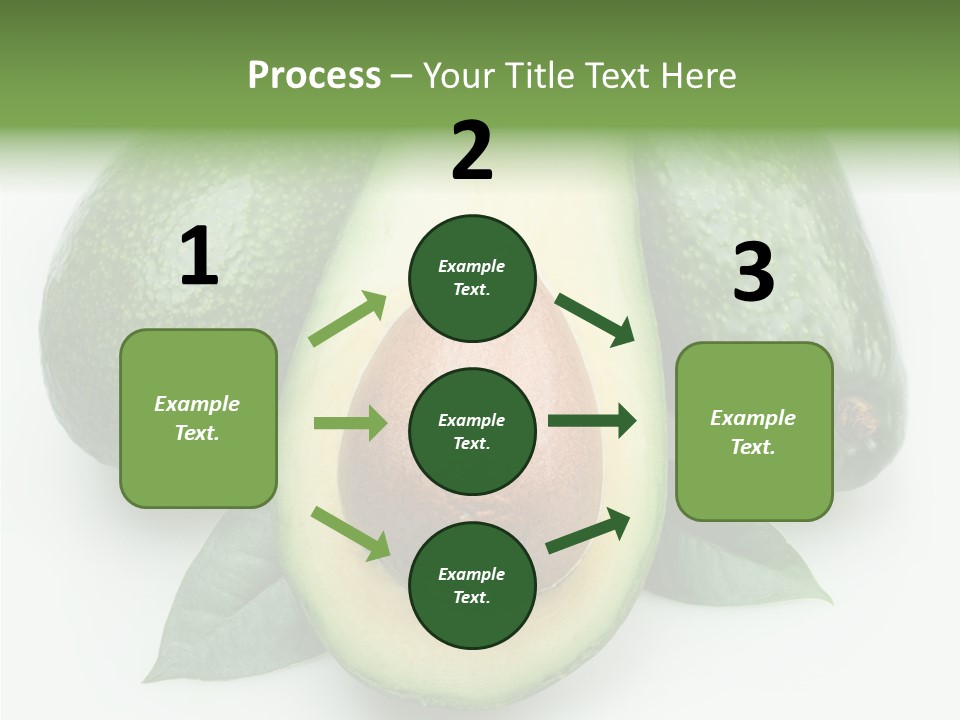 Process – Your Title Text Here

1

Example Text.

2

Example Text.

Example Text.

Example Text.

3

Example Text.